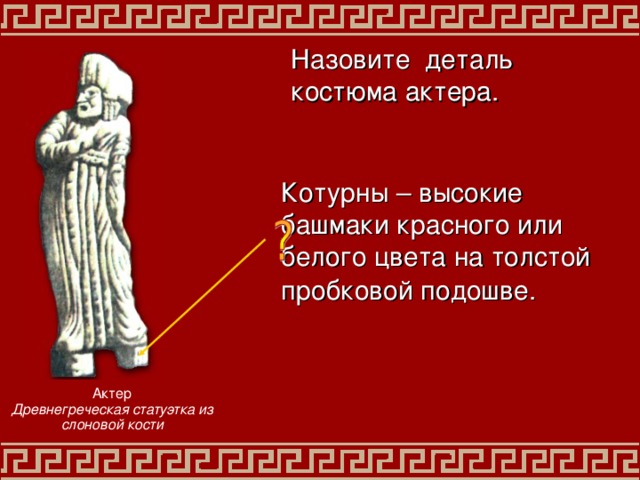 Назовите деталь костюма актера.

?

Котурны – высокие башмаки красного или белого цвета на толстой пробковой подошве.

Актер
Древнегреческая статуэтка из слоновой кости